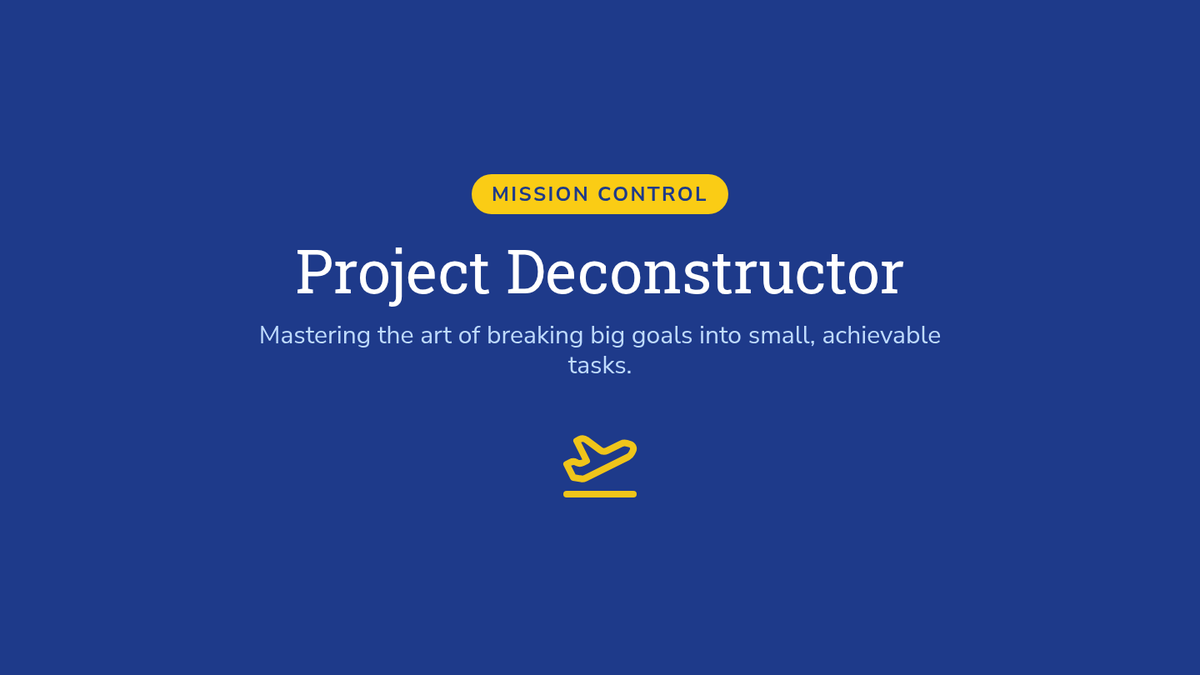 MISSION CONTROL

Project Deconstructor

Mastering the art of breaking big goals into small, achievable tasks.